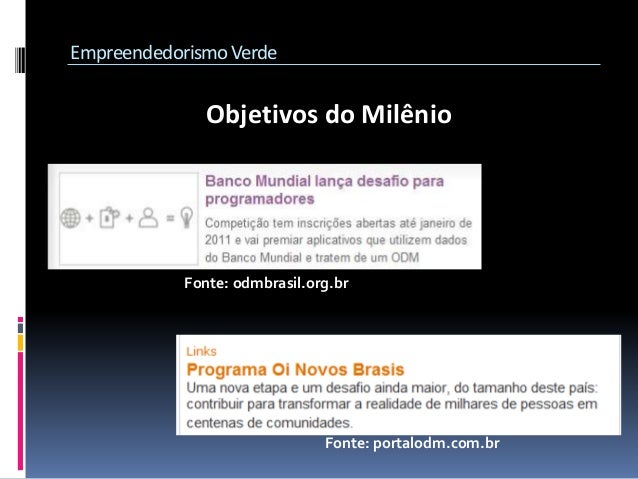 Empreendedorismo Verde

Objetivos do Milênio

+ + =

Banco Mundial lança desafio para programadores

Competição tem inscrições abertas até janeiro de 2011 e vai premiar aplicativos que utilizem dados do Banco Mundial e tratem de um ODM

Fonte: odmbrasil.org.br

Links

Programa Oi Novos Brasis

Uma nova etapa e um desafio ainda maior, do tamanho deste país: contribuir para transformar a realidade de milhares de pessoas em centenas de comunidades.

Fonte: portalodm.com.br